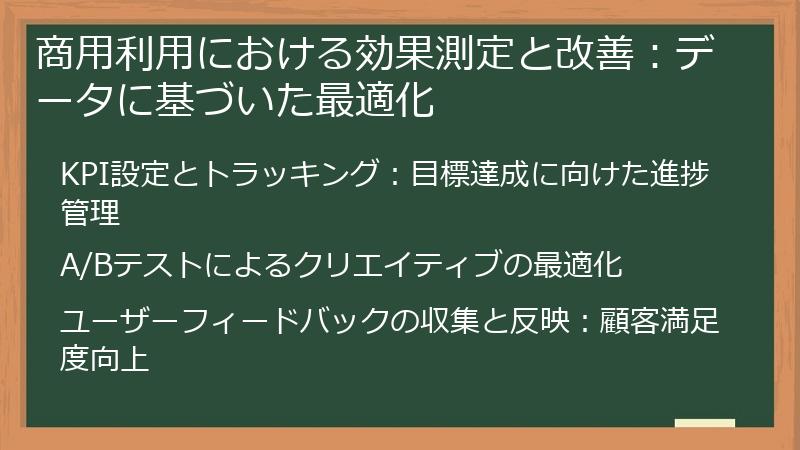 商用利用における効果測定と改善：データに基づいた最適化

KPI設定とトラッキング：目標達成に向けた進捗管理

A/Bテストによるクリエイティブの最適化

ユーザーフィードバックの収集と反映：顧客満足度向上